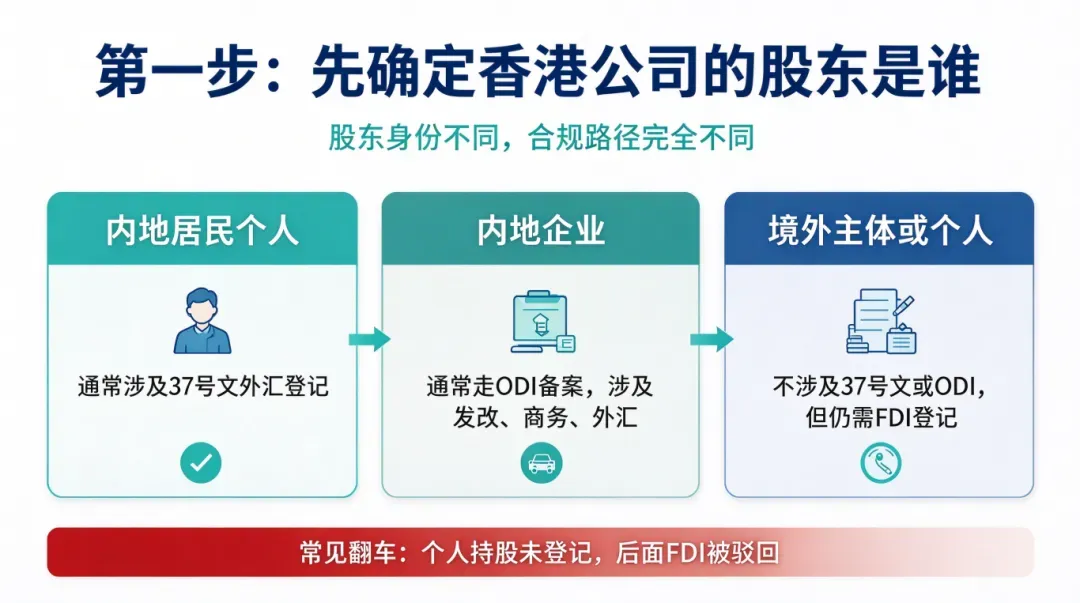 第一步：先确定香港公司的股东是谁

股东身份不同，合规路径完全不同

内地居民个人

通常涉及37号文外汇登记

内地企业

通常走ODI备案，涉及发改、商务、外汇

境外主体或个人

不涉及37号文或ODI，但仍需FDI登记

常见翻车：个人持股未登记，后面FDI被驳回